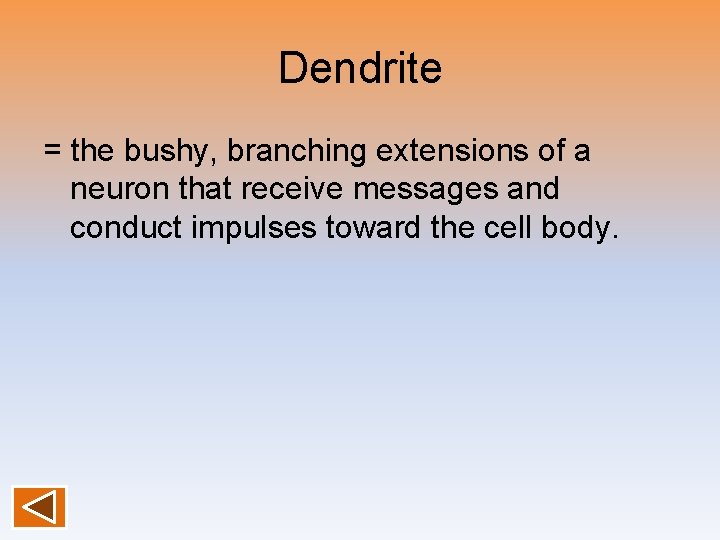 Dendrite

= the bushy, branching extensions of a neuron that receive messages and conduct impulses toward the cell body.